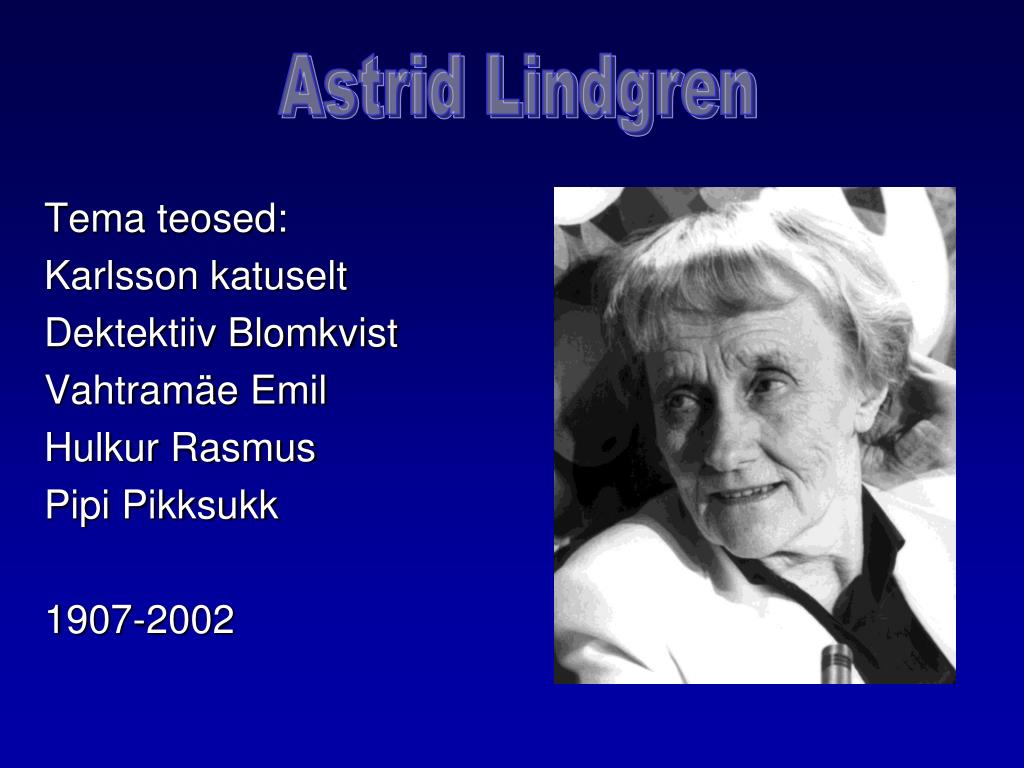 Astrid Lindgren

Tema teosed:
Karlsson katuselt
Dektektiiv Blomkvist
Vahtramäe Emil
Hulkur Rasmus
Pipi Pikksukk

1907-2002